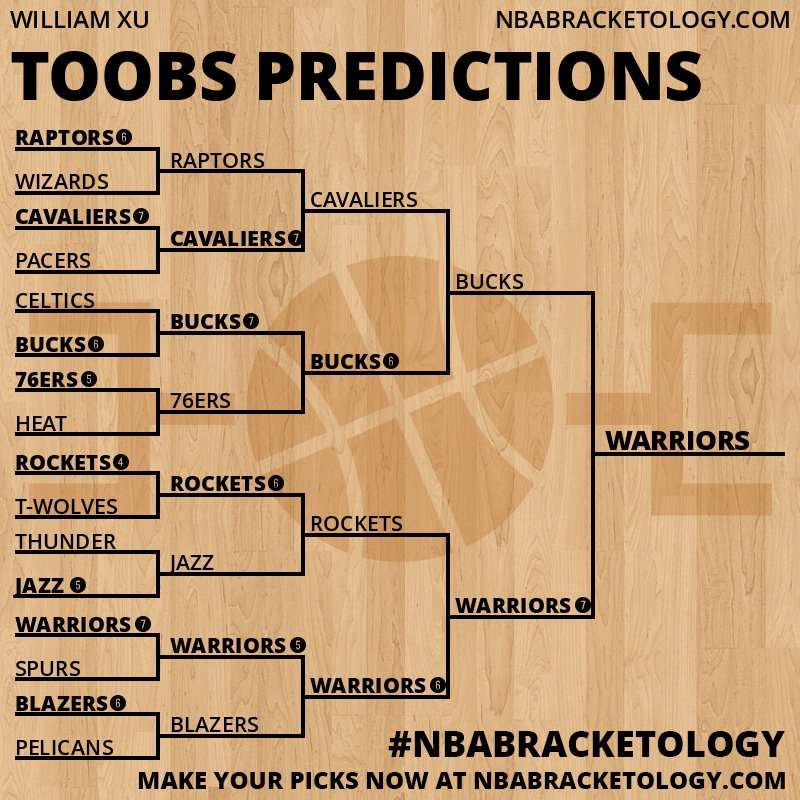 WILLIAM XU
NBABRACKETOLOGY.COM

TOOBS PREDICTIONS

RAPTORS 6
WIZARDS
CAVALIERS 7
PACERS
CELTICS
BUCKS 6
76ERS 5
HEAT
ROCKETS 4
T-WOLVES
THUNDER
JAZZ 5
WARRIORS 7
SPURS
BLAZERS 6
PELICANS

RAPTORS
CAVALIERS 7
BUCKS 7
76ERS
ROCKETS 6
JAZZ
WARRIORS 5
BLAZERS

CAVALIERS
BUCKS 6
ROCKETS
WARRIORS 6

BUCKS
WARRIORS 7

WARRIORS

#NBABRACKETOLOGY
MAKE YOUR PICKS NOW AT NBABRACKETOLOGY.COM